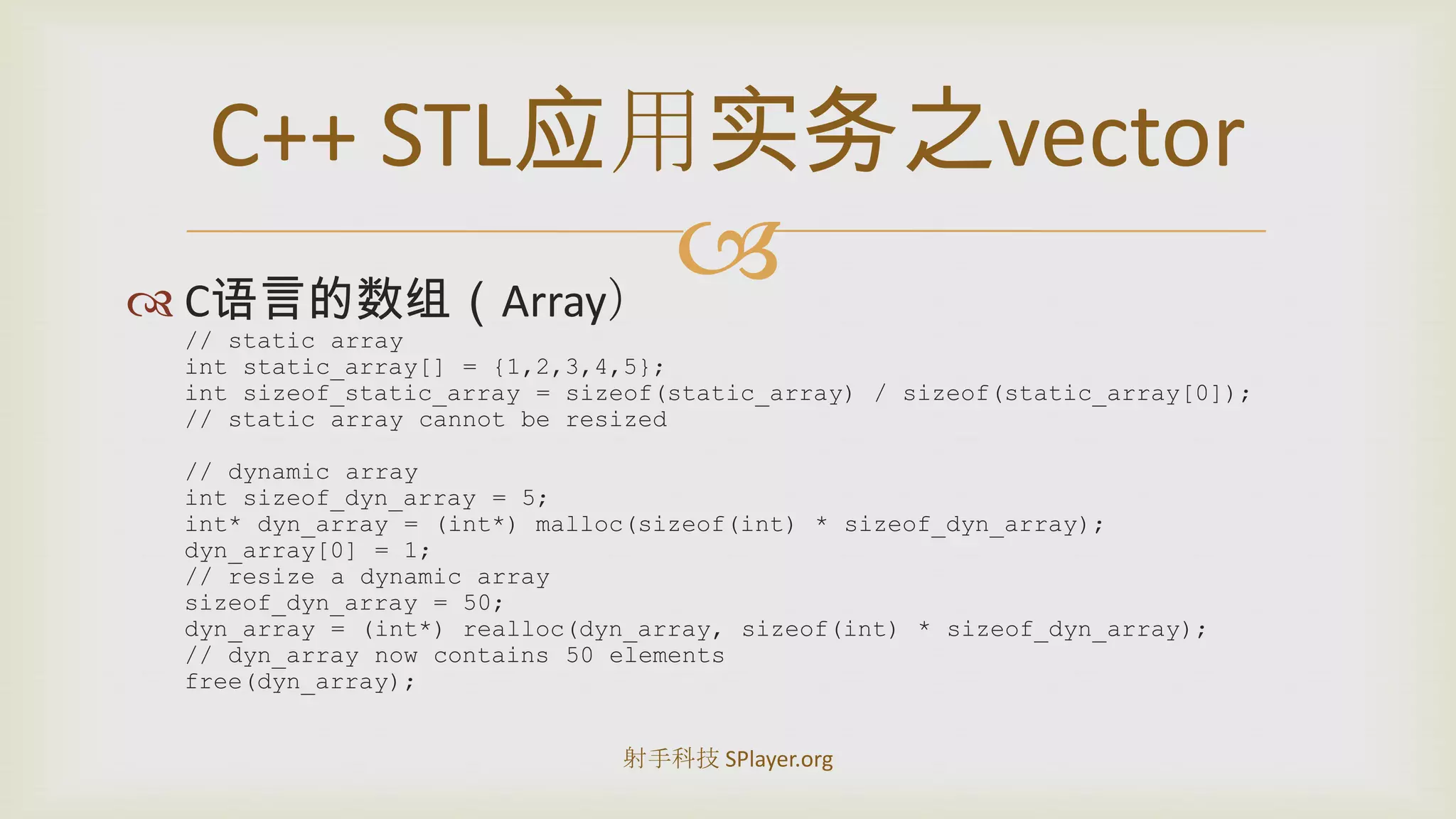 C++ STL应用实务之vector

C语言的数组（Array）

// static array
int static_array[] = {1,2,3,4,5};
int sizeof_static_array = sizeof(static_array) / sizeof(static_array[0]);
// static array cannot be resized

// dynamic array
int sizeof_dyn_array = 5;
int* dyn_array = (int*) malloc(sizeof(int) * sizeof_dyn_array);
dyn_array[0] = 1;
// resize a dynamic array
sizeof_dyn_array = 50;
dyn_array = (int*) realloc(dyn_array, sizeof(int) * sizeof_dyn_array);
// dyn_array now contains 50 elements
free(dyn_array);

射手科技 SPlayer.org